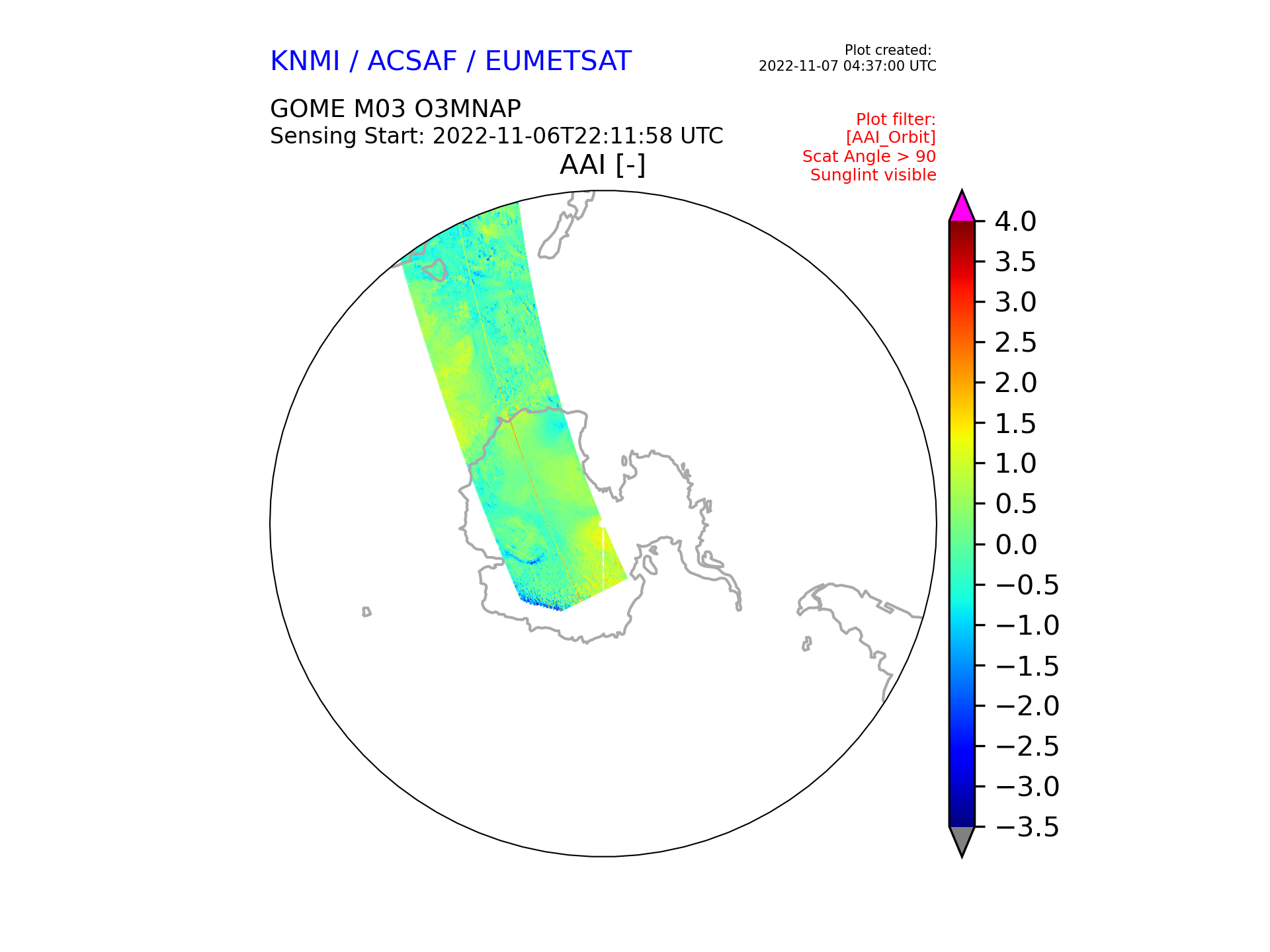 KNMI / ACSAF / EUMETSAT

Plot created:
2022-11-07 04:37:00 UTC

GOME M03 O3MNAP
Sensing Start: 2022-11-06T22:11:58 UTC

Plot filter:
[AAI_Orbit]
Scat Angle > 90
Sunglint visible

AAI [-]

4.0
3.5
3.0
2.5
2.0
1.5
1.0
0.5
0.0
−0.5
−1.0
−1.5
−2.0
−2.5
−3.0
−3.5